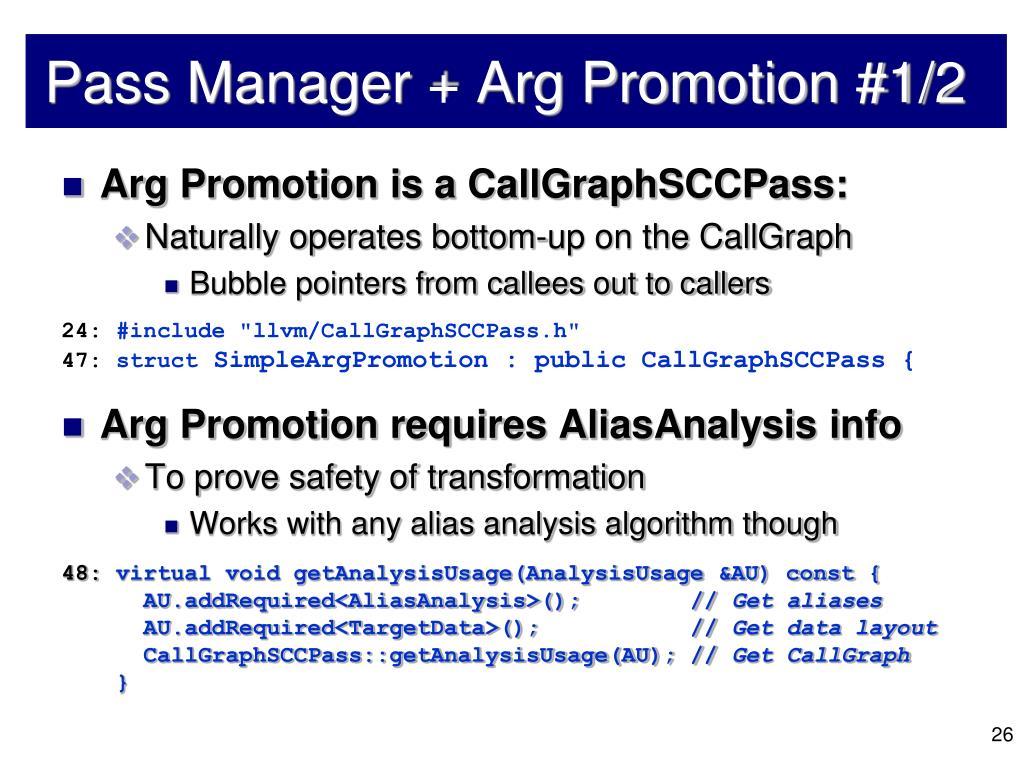 Pass Manager + Arg Promotion #1/2

Arg Promotion is a CallGraphSCCPass:

Naturally operates bottom-up on the CallGraph

Bubble pointers from callees out to callers

24: #include "llvm/CallGraphSCCPass.h"
47: struct SimpleArgPromotion : public CallGraphSCCPass {

Arg Promotion requires AliasAnalysis info

To prove safety of transformation

Works with any alias analysis algorithm though

48: virtual void getAnalysisUsage(AnalysisUsage &AU) const {
AU.addRequired<AliasAnalysis>(); // Get aliases
AU.addRequired<TargetData>(); // Get data layout
CallGraphSCCPass::getAnalysisUsage(AU); // Get CallGraph
}

26